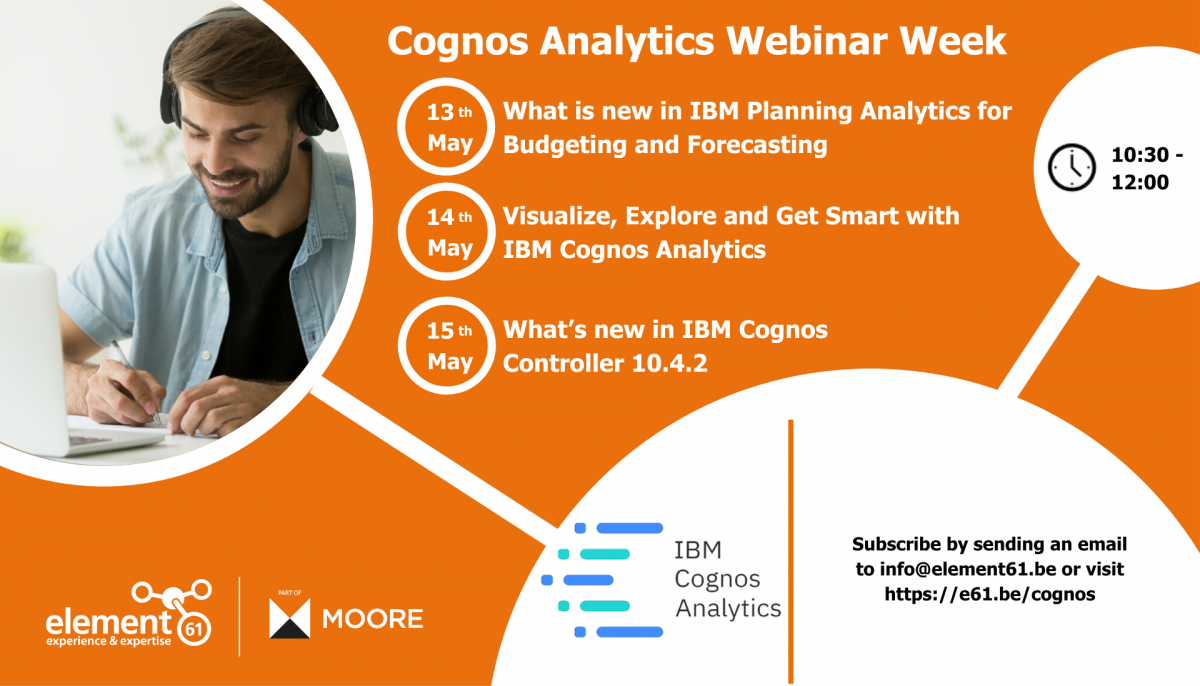 Cognos Analytics Webinar Week

13 th May What is new in IBM Planning Analytics for Budgeting and Forecasting

14 th May Visualize, Explore and Get Smart with IBM Cognos Analytics

15 th May What's new in IBM Cognos Controller 10.4.2

10:30 - 12:00

IBM Cognos Analytics

Subscribe by sending an email to info@element61.be or visit https://e61.be/cognos

element 61 experience & expertise

PART OF MOORE